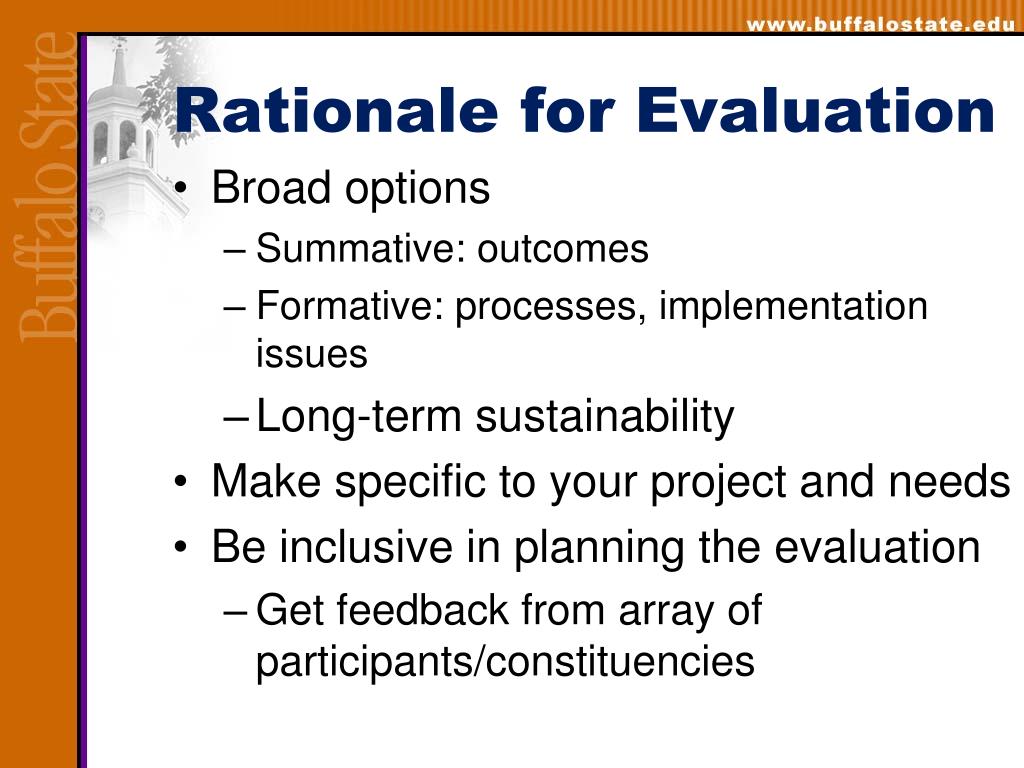 www.buffalostate.edu

Buffalo State

Rationale for Evaluation

• Broad options
– Summative: outcomes
– Formative: processes, implementation issues
– Long-term sustainability
• Make specific to your project and needs
• Be inclusive in planning the evaluation
– Get feedback from array of participants/constituencies